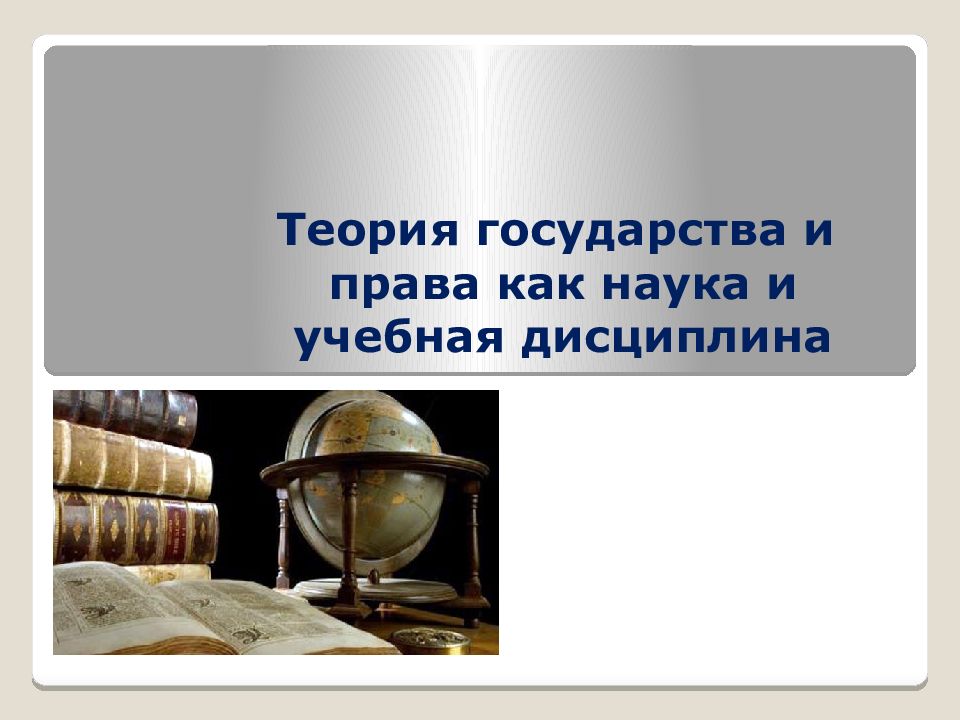 Теория государства и права как наука и учебная дисциплина